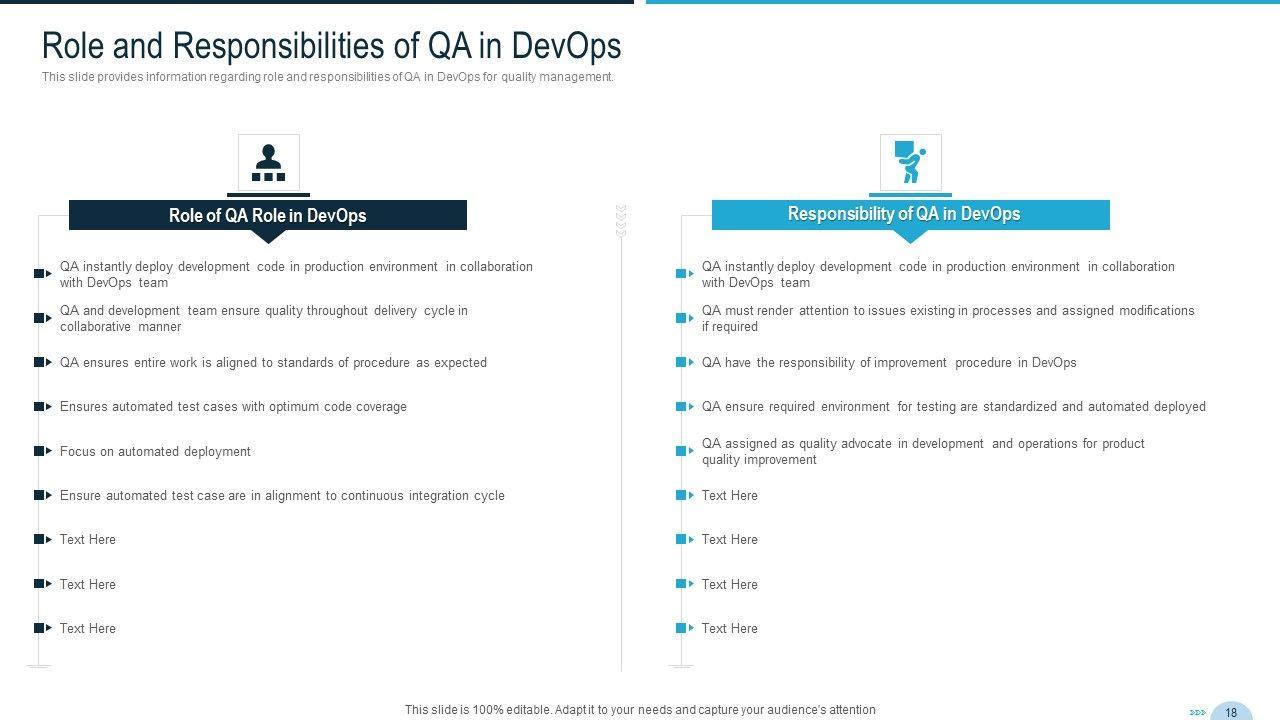 Role and Responsibilities of QA in DevOps

This slide provides information regarding role and responsibilities of QA in DevOps for quality management.

Role of QA Role in DevOps

QA instantly deploy development code in production environment in collaboration with DevOps team

QA and development team ensure quality throughout delivery cycle in collaborative manner

QA ensures entire work is aligned to standards of procedure as expected

Ensures automated test cases with optimum code coverage

Focus on automated deployment

Ensure automated test case are in alignment to continuous integration cycle

Text Here

Text Here

Text Here

Responsibility of QA in DevOps

QA instantly deploy development code in production environment in collaboration with DevOps team

QA must render attention to issues existing in processes and assigned modifications if required

QA have the responsibility of improvement procedure in DevOps

QA ensure required environment for testing are standardized and automated deployed

QA assigned as quality advocate in development and operations for product quality improvement

Text Here

Text Here

Text Here

Text Here

This slide is 100% editable. Adapt it to your needs and capture your audience's attention

18